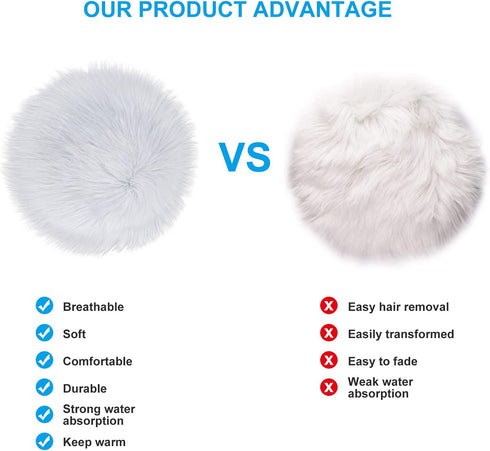 OUR PRODUCT ADVANTAGE

VS

Breathable

Soft

Comfortable

Durable

Strong water absorption

Keep warm

Easy hair removal

Easily transformed

Easy to fade

Weak water absorption